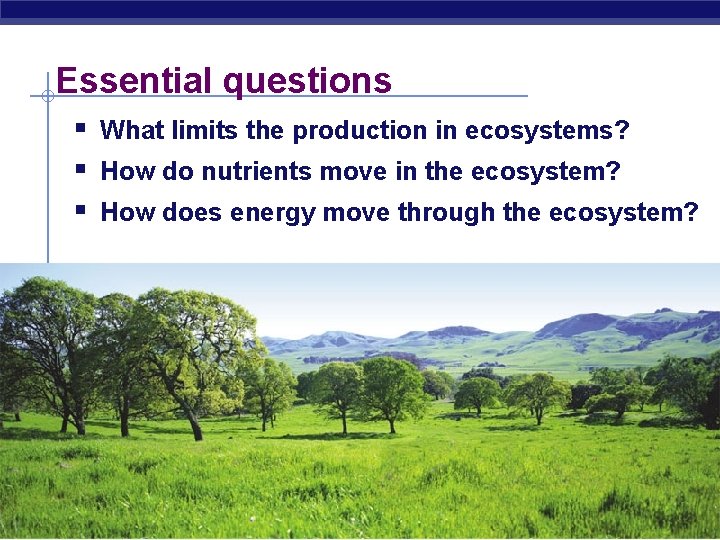 Essential questions

▪ What limits the production in ecosystems?
▪ How do nutrients move in the ecosystem?
▪ How does energy move through the ecosystem?